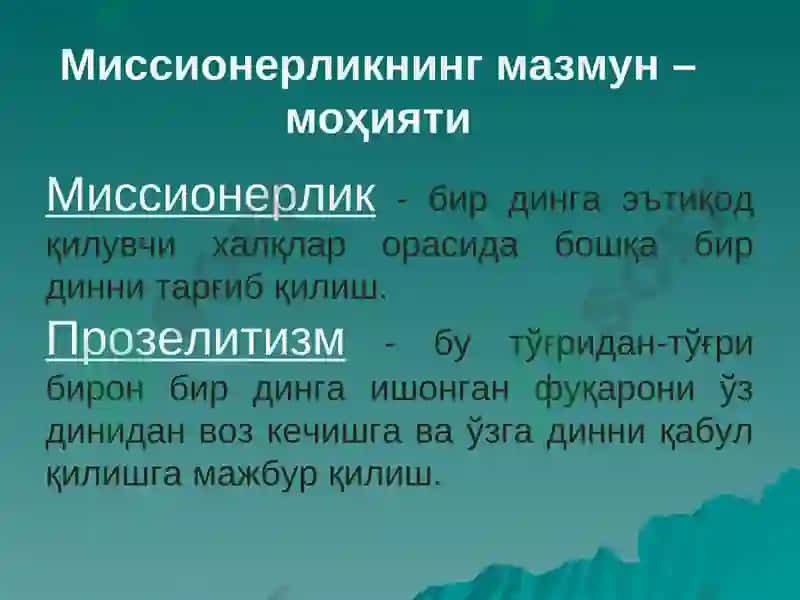 Миссионерликнинг мазмун – моҳияти

Миссионерлик - бир динга эътиқод қилувчи халқлар орасида бошқа бир динни тарғиб қилиш.

Прозелитизм - бу тўғридан-тўғри бирон бир динга ишонган фуқарони ўз динидан воз кечишга ва ўзга динни қабул қилишга мажбур қилиш.